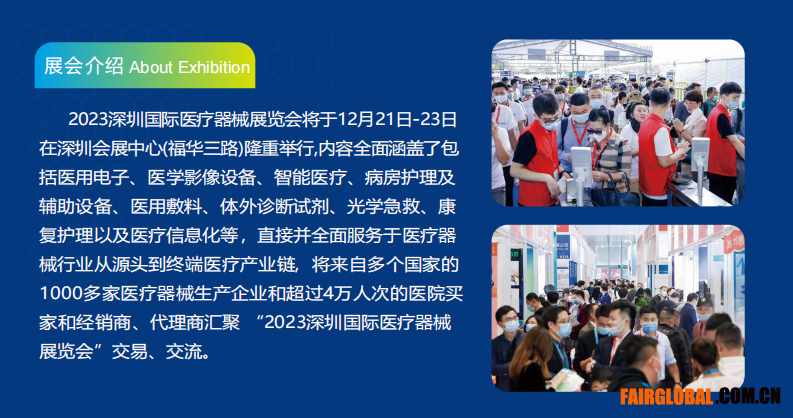 展会介绍 About Exhibition

2023深圳国际医疗器械展览会将于12月21日-23日在深圳会展中心(福华三路)隆重举行,内容全面涵盖了包括医用电子、医学影像设备、智能医疗、病房护理及辅助设备、医用敷料、体外诊断试剂、光学急救、康复护理以及医疗信息化等，直接并全面服务于医疗器械行业从源头到终端医疗产业链，将来自多个国家的1000多家医疗器械生产企业和超过4万人次的医院买家和经销商、代理商汇聚 “2023深圳国际医疗器械展览会”交易、交流。

FAIRGLOBAL.COM.CN